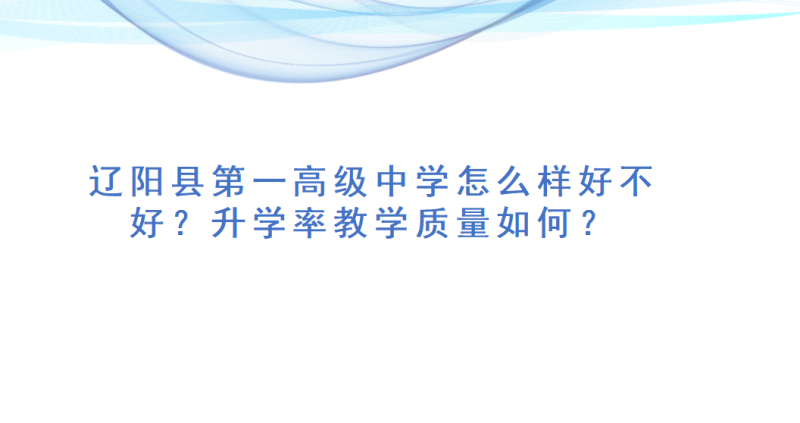 辽阳县第一高级中学怎么样好不好？升学率教学质量如何？